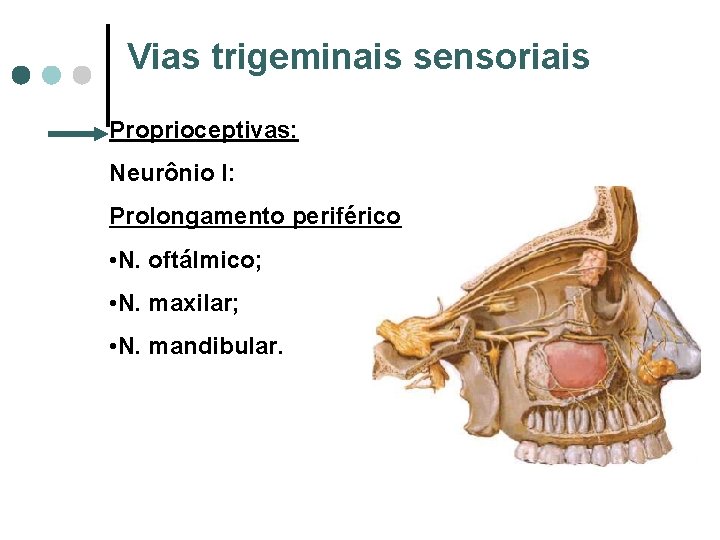 Vias trigeminais sensoriais

Proprioceptivas:

Neurônio I:

Prolongamento periférico

•N. oftálmico;

•N. maxilar;

•N. mandibular.